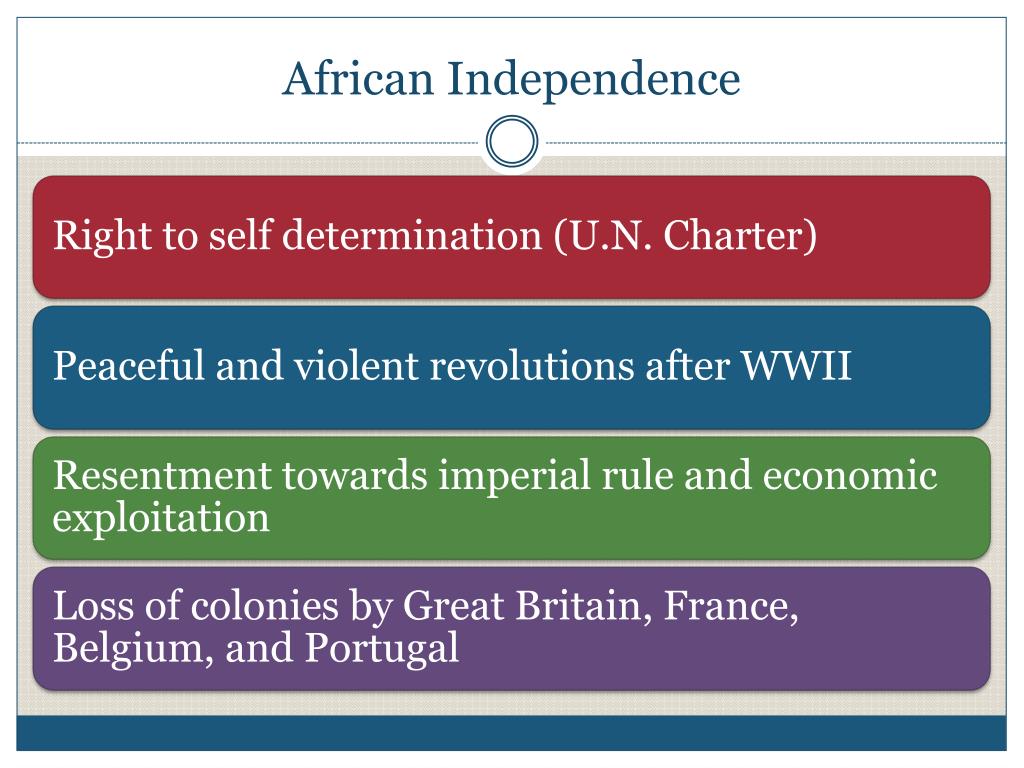 African Independence

Right to self determination (U.N. Charter)

Peaceful and violent revolutions after WWII

Resentment towards imperial rule and economic exploitation

Loss of colonies by Great Britain, France, Belgium, and Portugal